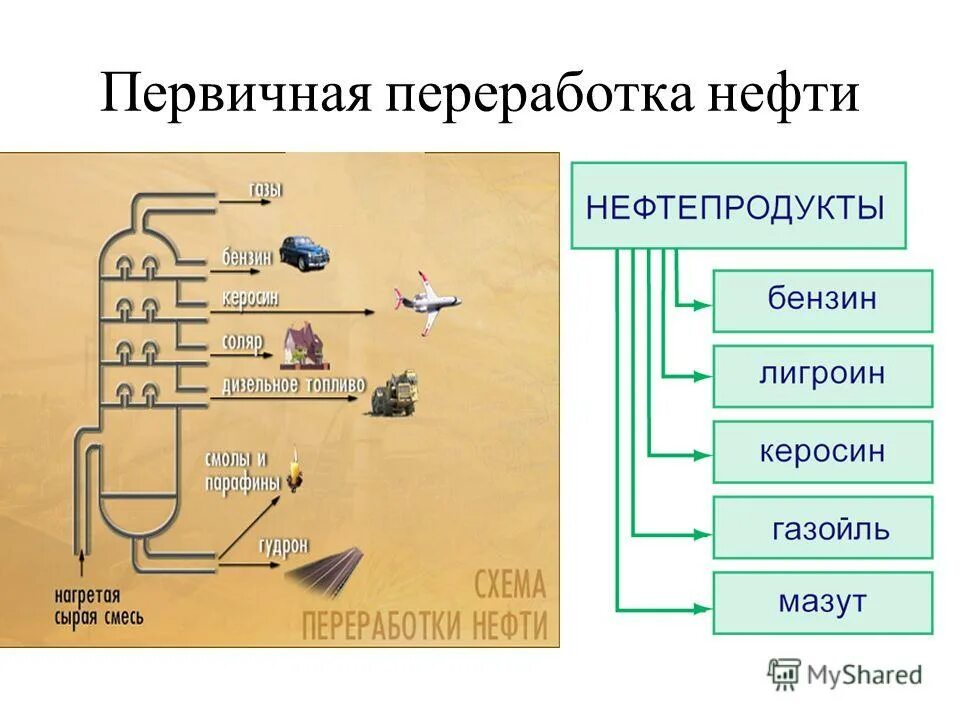 Первичная переработка нефти

газы
бензин
керосин
соляр
дизельное топливо
смолы и парафины
гудрон
нагретая сырая смесь
СХЕМА ПЕРЕРАБОТКИ НЕФТИ

НЕФТЕПРОДУКТЫ
бензин
лигроин
керосин
газойль
мазут

MyShared